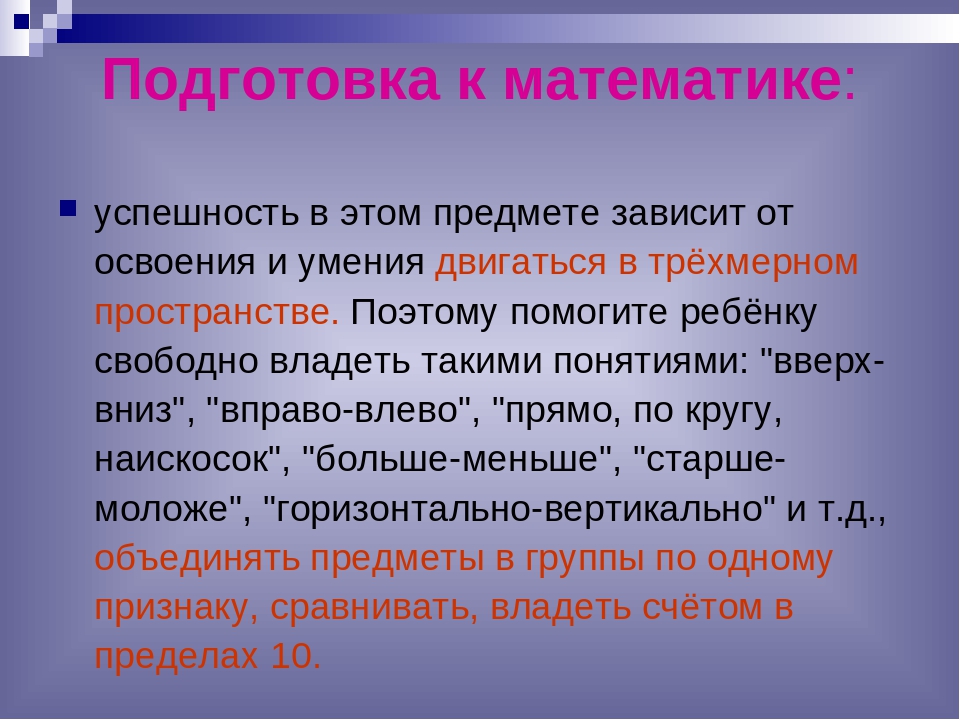 Подготовка к математике:

успешность в этом предмете зависит от освоения и умения двигаться в трёхмерном пространстве. Поэтому помогите ребёнку свободно владеть такими понятиями: "вверх-вниз", "вправо-влево", "прямо, по кругу, наискосок", "больше-меньше", "старше-моложе", "горизонтально-вертикально" и т.д., объединять предметы в группы по одному признаку, сравнивать, владеть счётом в пределах 10.